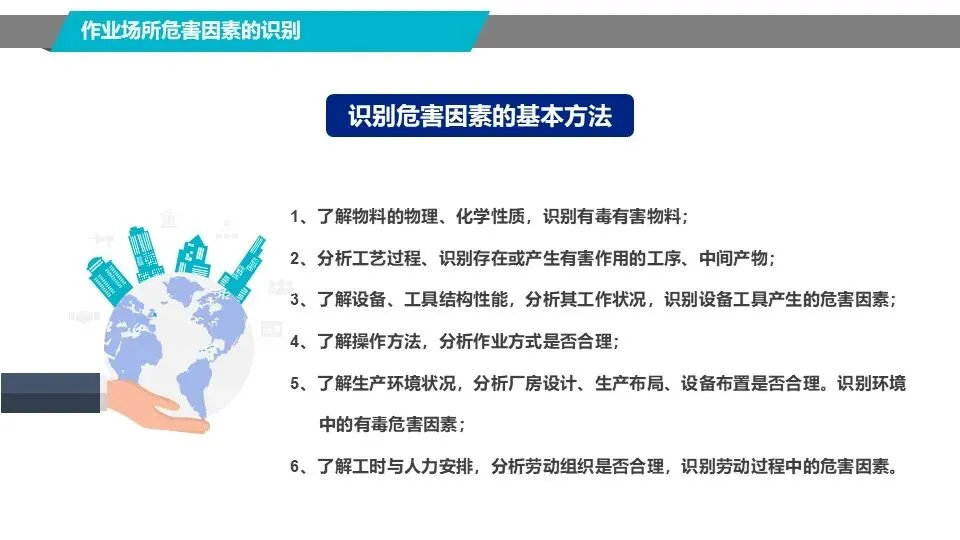 作业场所危害因素的识别

识别危害因素的基本方法

1、了解物料的物理、化学性质，识别有毒有害物料；

2、分析工艺过程、识别存在或产生有害作用的工序、中间产物；

3、了解设备、工具结构性能，分析其工作状况，识别设备工具产生的危害因素；

4、了解操作方法，分析作业方式是否合理；

5、了解生产环境状况，分析厂房设计、生产布局、设备布置是否合理。识别环境中的有毒危害因素；

6、了解工时与人力安排，分析劳动组织是否合理，识别劳动过程中的危害因素。